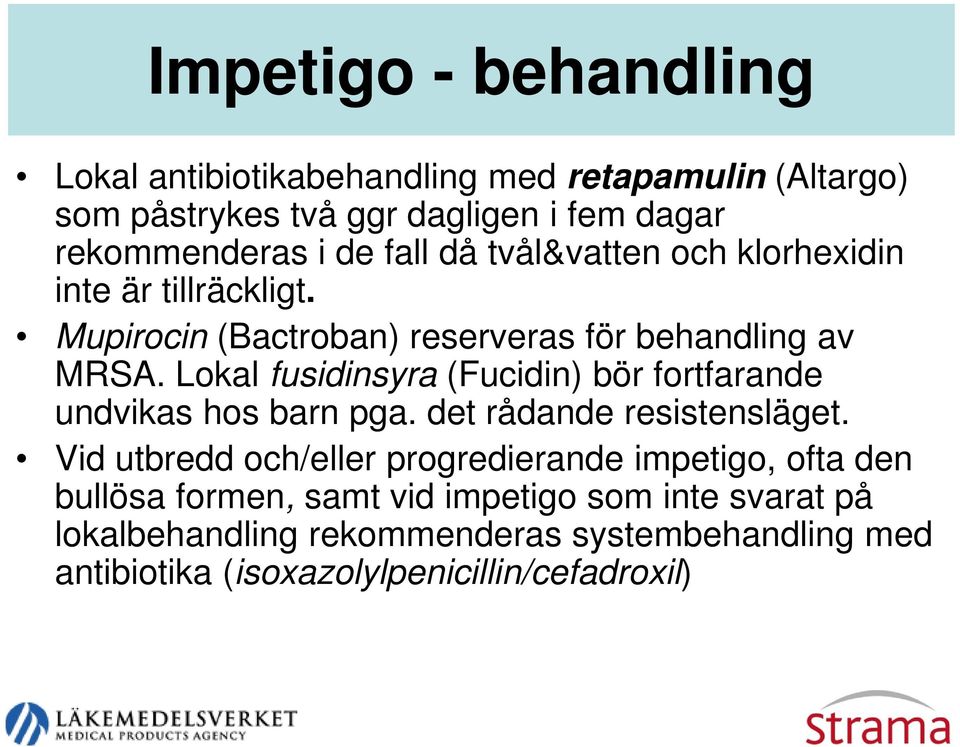 Impetigo - behandling

• Lokal antibiotikabehandling med retapamulin (Altargo) som påstrykes två ggr dagligen i fem dagar rekommenderas i de fall då tvål&vatten och klorhexidin inte är tillräckligt.

• Mupirocin (Bactroban) reserveras för behandling av MRSA. Lokal fusidinsyra (Fucidin) bör fortfarande undvikas hos barn pga. det rådande resistensläget.

• Vid utbredd och/eller progredierande impetigo, ofta den bullösa formen, samt vid impetigo som inte svarat på lokalbehandling rekommenderas systembehandling med antibiotika (isoxazolylpenicillin/cefadroxil)

LÄKEMEDELSVERKET
MEDICAL PRODUCTS AGENCY

Strama